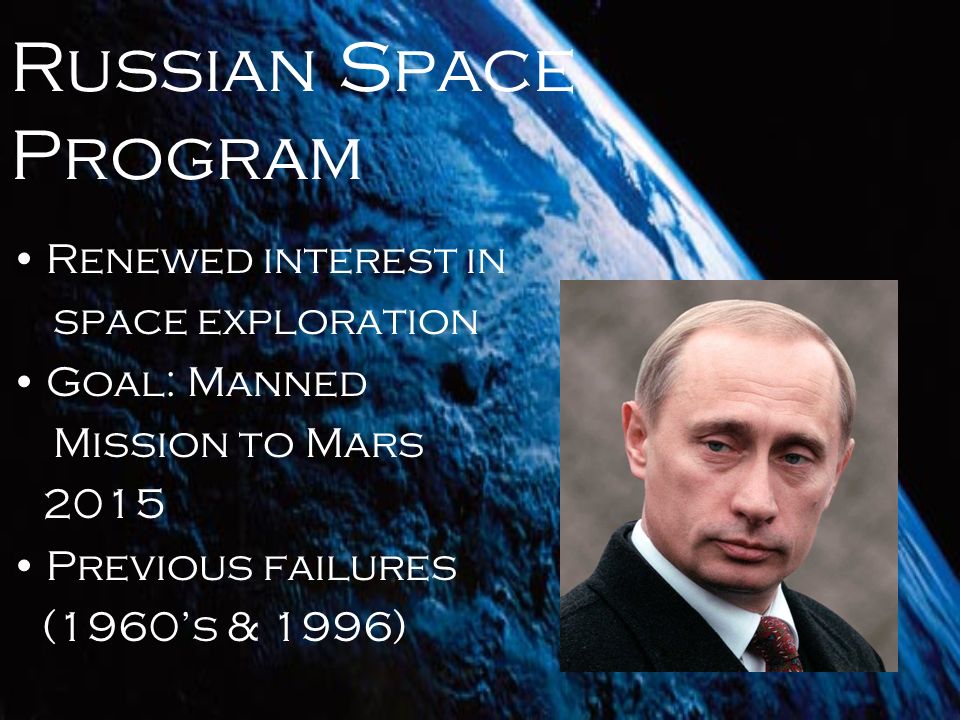 Russian Space Program

• Renewed interest in space exploration
• Goal: Manned Mission to Mars 2015
• Previous failures (1960's & 1996)